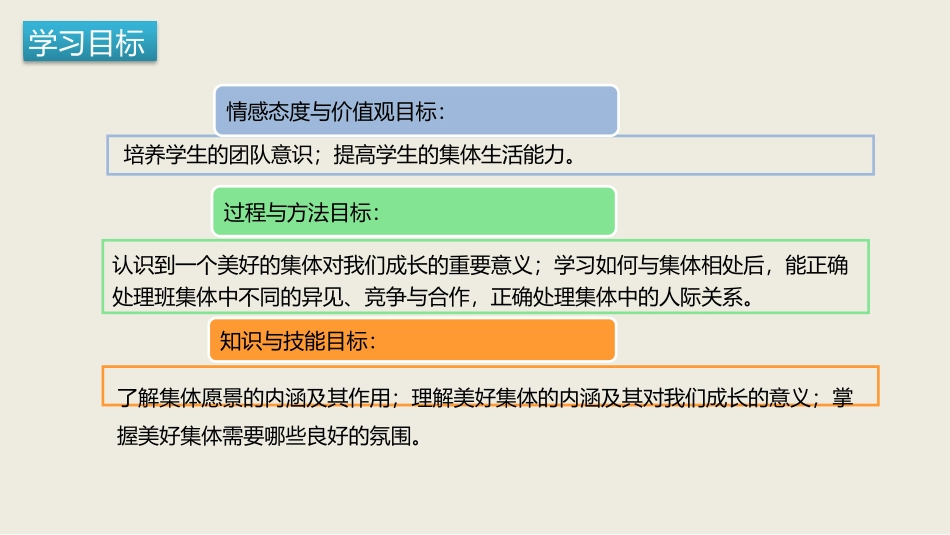 学习目标

情感态度与价值观目标：

培养学生的团队意识；提高学生的集体生活能力。

过程与方法目标：

认识到一个美好的集体对我们成长的重要意义；学习如何与集体相处后，能正确处理班集体中不同的异见、竞争与合作，正确处理集体中的人际关系。

知识与技能目标：

了解集体愿景的内涵及其作用；理解美好集体的内涵及其对我们成长的意义；掌握美好集体需要哪些良好的氛围。